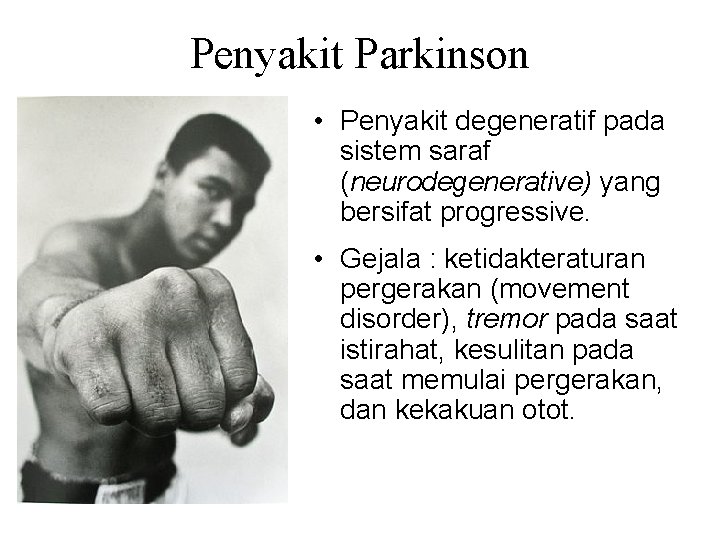 Penyakit Parkinson

• Penyakit degeneratif pada sistem saraf (neurodegenerative) yang bersifat progressive.

• Gejala : ketidakteraturan pergerakan (movement disorder), tremor pada saat istirahat, kesulitan pada saat memulai pergerakan, dan kekakuan otot.